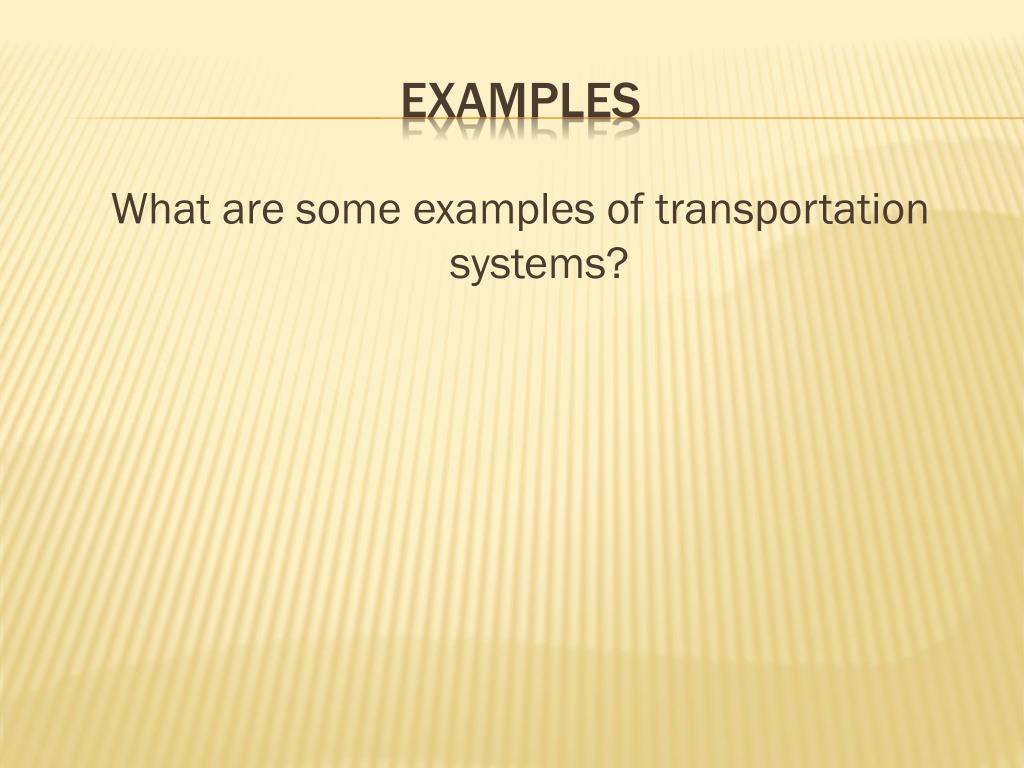 EXAMPLES

What are some examples of transportation systems?